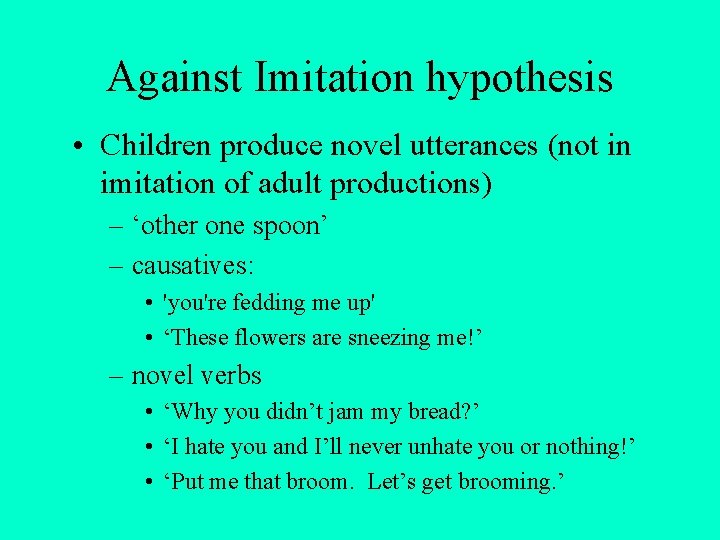 Against Imitation hypothesis

• Children produce novel utterances (not in imitation of adult productions)

– ‘other one spoon’

– causatives:

• 'you're fedding me up'

• ‘These flowers are sneezing me!’

– novel verbs

• ‘Why you didn’t jam my bread?’

• ‘I hate you and I’ll never unhate you or nothing!’

• ‘Put me that broom. Let’s get brooming.’